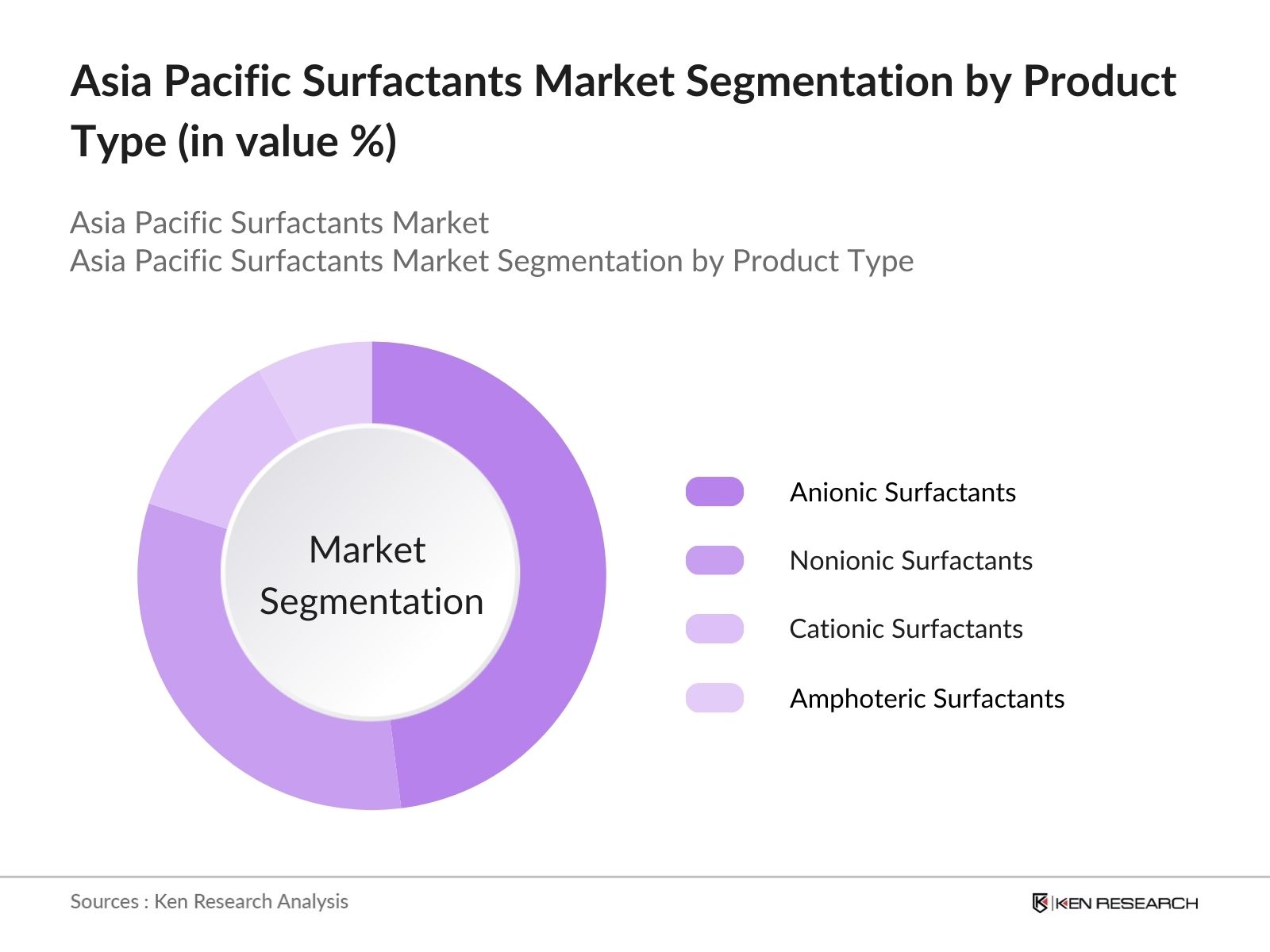 Asia Pacific Surfactants Market Segmentation by Product Type (in value %)

Asia Pacific Surfactants Market
Asia Pacific Surfactants Market Segmentation by Product Type

Market Segmentation

Anionic Surfactants

Nonionic Surfactants

Cationic Surfactants

Amphoteric Surfactants

Sources : Ken Research Analysis

KEN RESEARCH